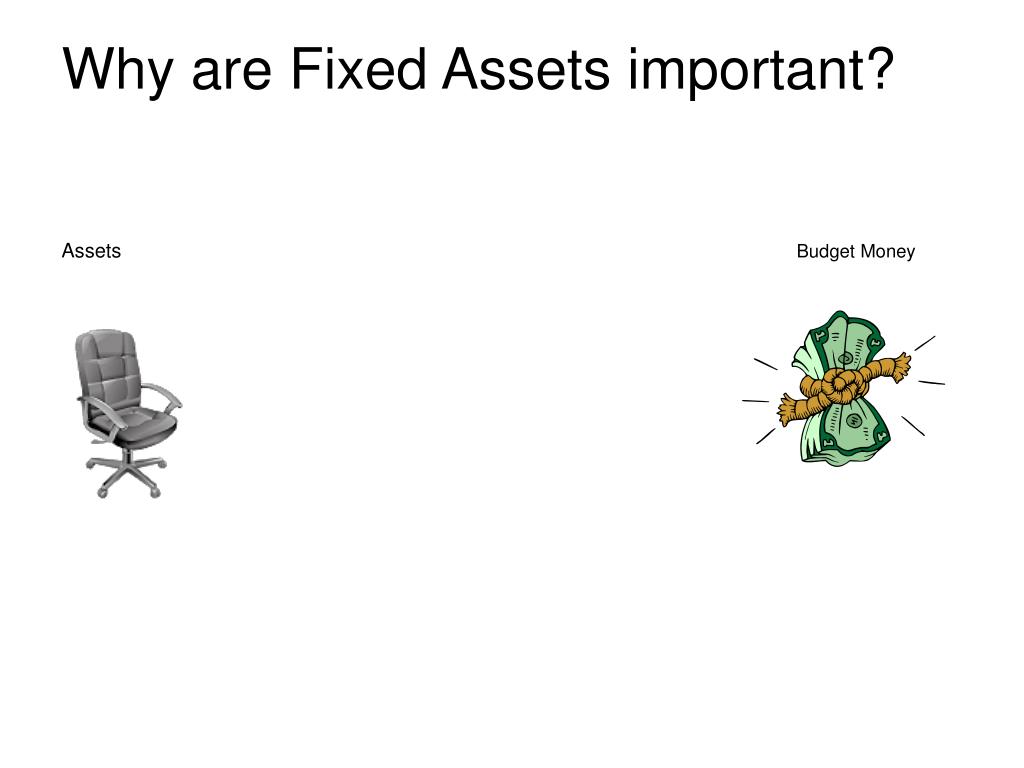 Why are Fixed Assets important?

Assets

Budget Money